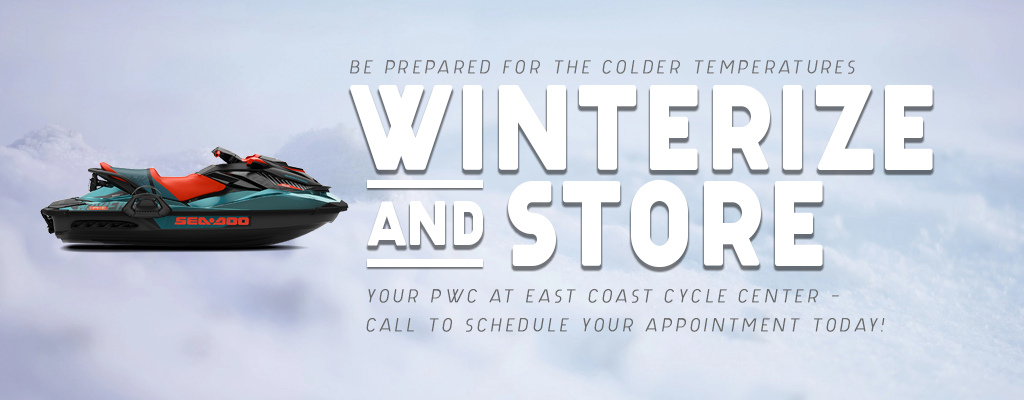 SEA-DOO

BE PREPARED FOR THE COLDER TEMPERATURES

WINTERIZE AND STORE

YOUR PWC AT EAST COAST CYCLE CENTER - CALL TO SCHEDULE YOUR APPOINTMENT TODAY!